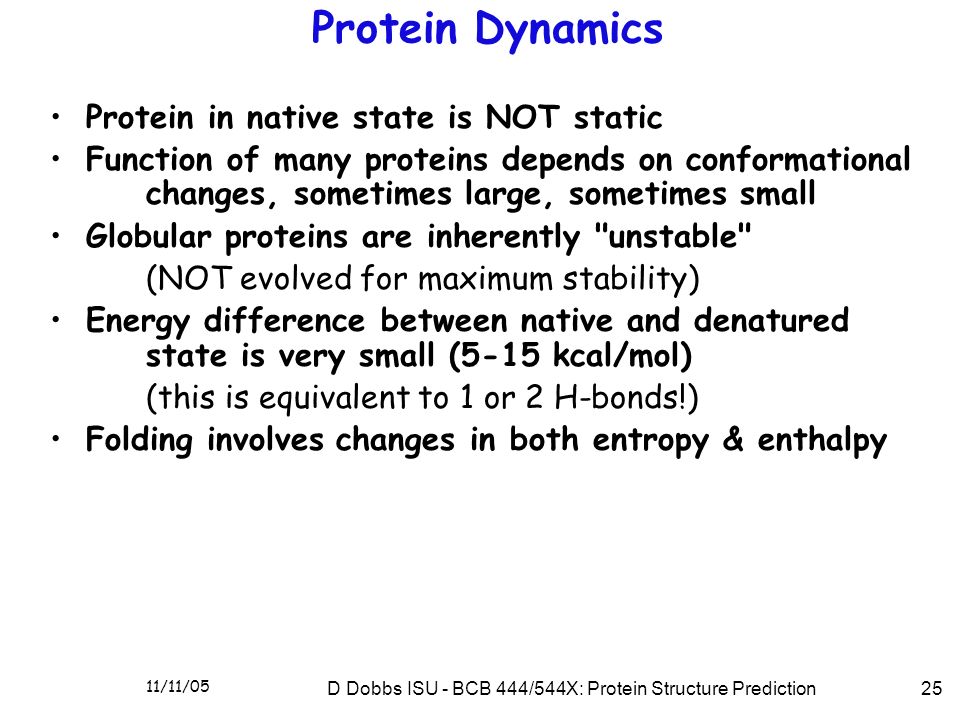 Protein Dynamics

• Protein in native state is NOT static
• Function of many proteins depends on conformational changes, sometimes large, sometimes small
• Globular proteins are inherently "unstable"
(NOT evolved for maximum stability)
• Energy difference between native and denatured state is very small (5-15 kcal/mol)
(this is equivalent to 1 or 2 H-bonds!)
• Folding involves changes in both entropy & enthalpy

11/11/05
D Dobbs ISU - BCB 444/544X: Protein Structure Prediction
25